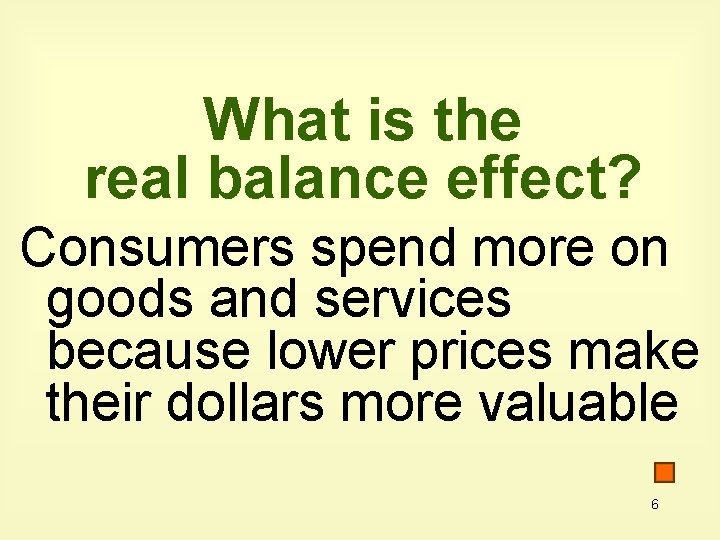 What is the real balance effect?

Consumers spend more on goods and services because lower prices make their dollars more valuable

6